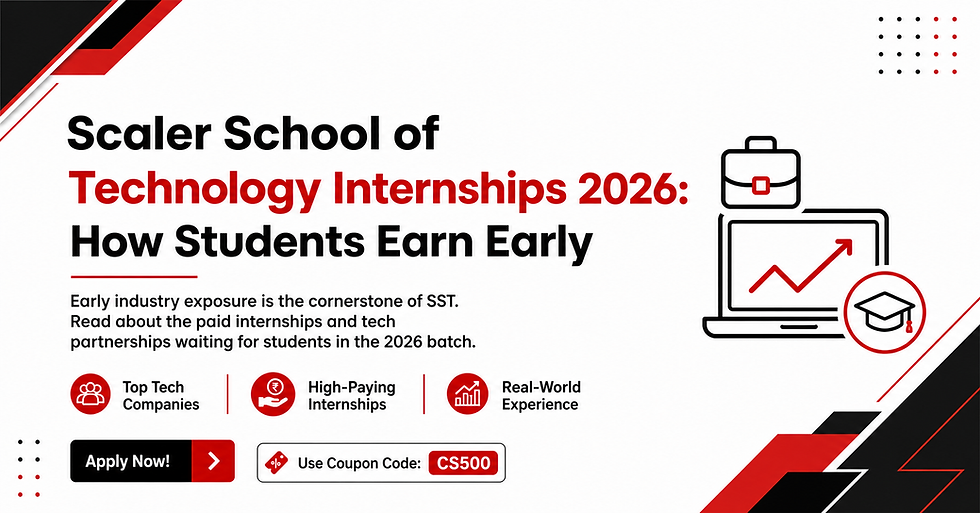 Scaler School of Technology Internships 2026: How Students Earn Early

Early industry exposure is the cornerstone of SST. Read about the paid internships and tech partnerships waiting for students in the 2026 batch.

Top Tech Companies

High-Paying Internships

Real-World Experience

Apply Now!

Use Coupon Code: CS500